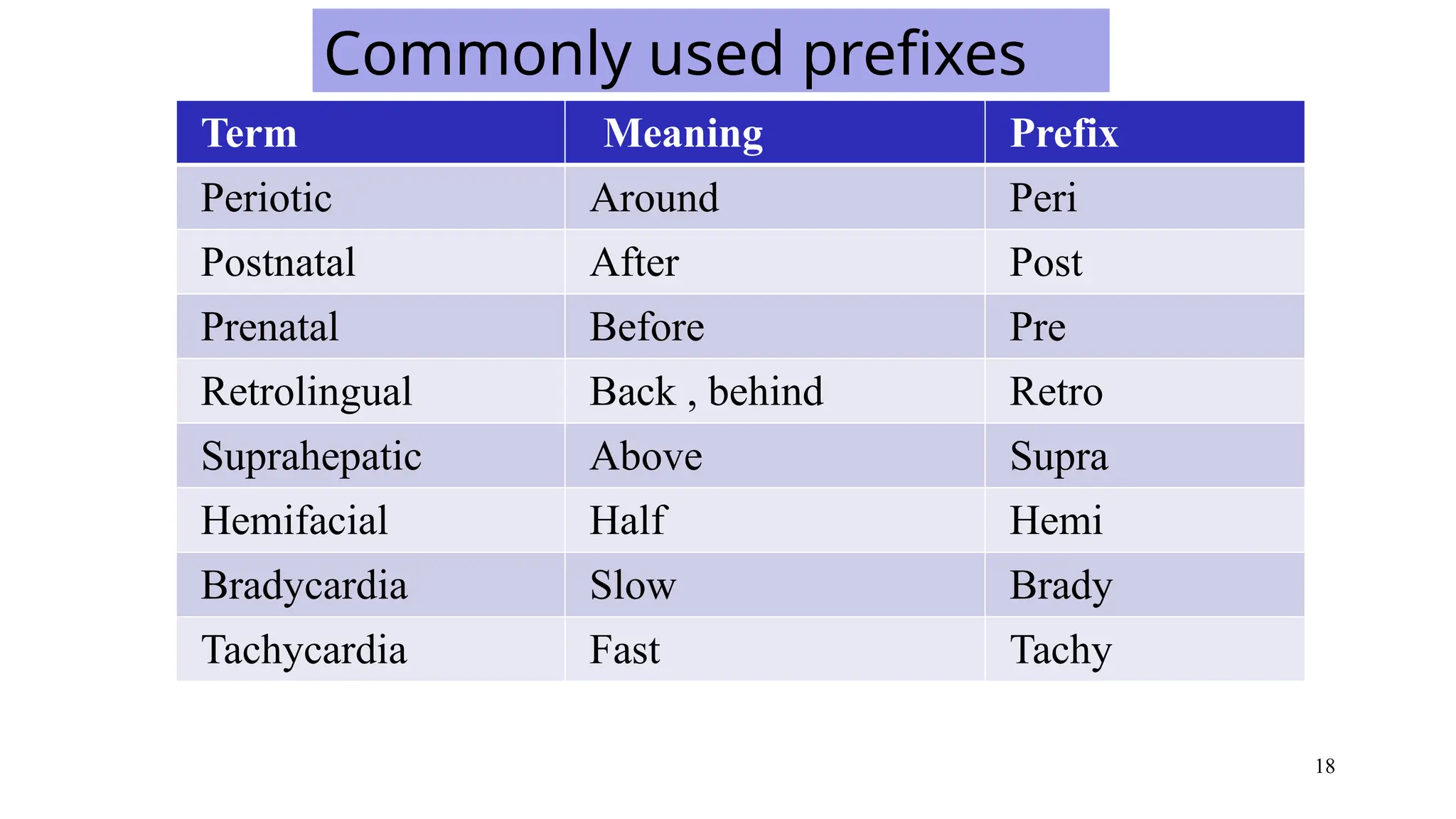 Commonly used prefixes

| Term | Meaning | Prefix |
|---|---|---|
| Periotic | Around | Peri |
| Postnatal | After | Post |
| Prenatal | Before | Pre |
| Retrolingual | Back , behind | Retro |
| Suprahepatic | Above | Supra |
| Hemifacial | Half | Hemi |
| Bradycardia | Slow | Brady |
| Tachycardia | Fast | Tachy |

18